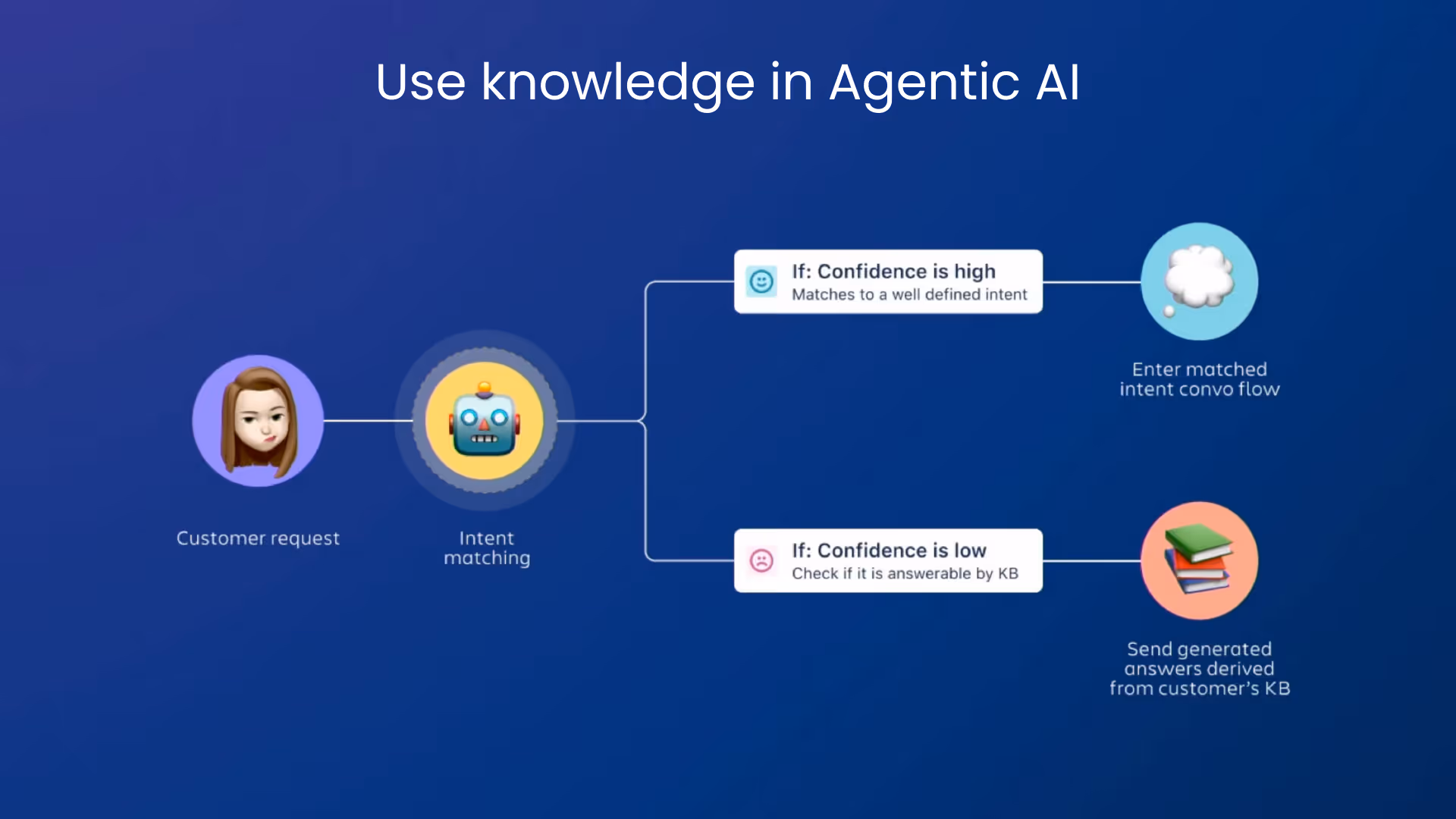 Use knowledge in Agentic AI

Customer request

Intent matching

If: Confidence is high
Matches to a well defined intent

Enter matched intent convo flow

If: Confidence is low
Check if it is answerable by KB

Send generated answers derived from customer's KB